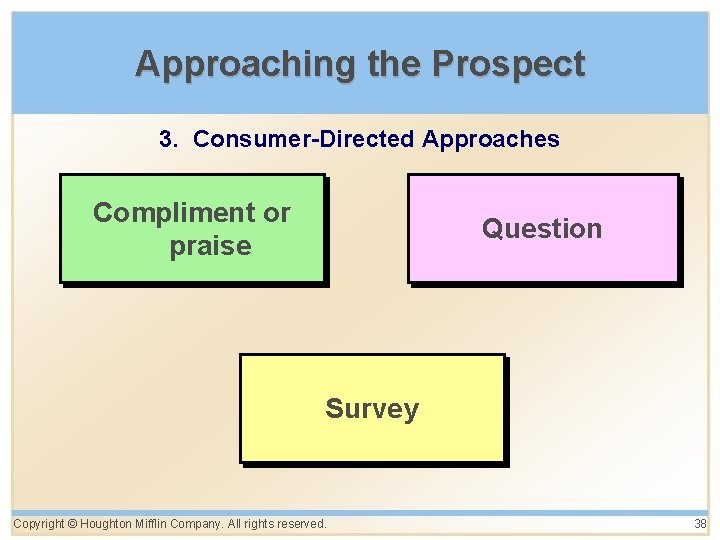 Approaching the Prospect

3. Consumer-Directed Approaches

Compliment or praise

Question

Survey

Copyright © Houghton Mifflin Company. All rights reserved.

38